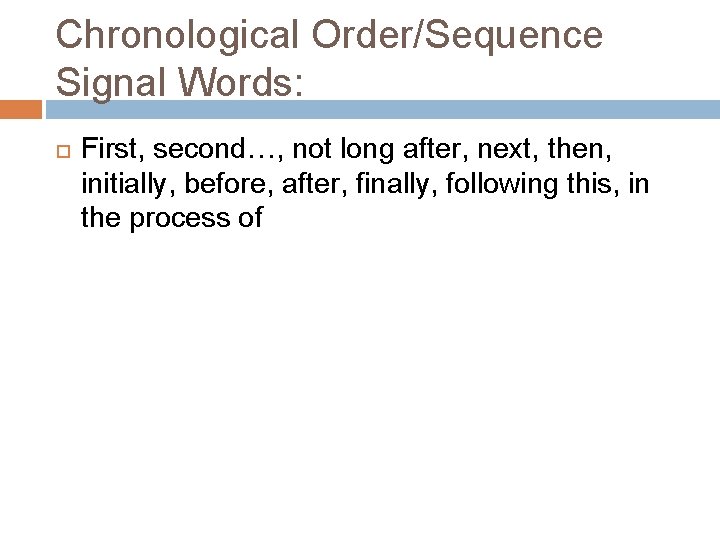 Chronological Order/Sequence Signal Words:

First, second…, not long after, next, then, initially, before, after, finally, following this, in the process of